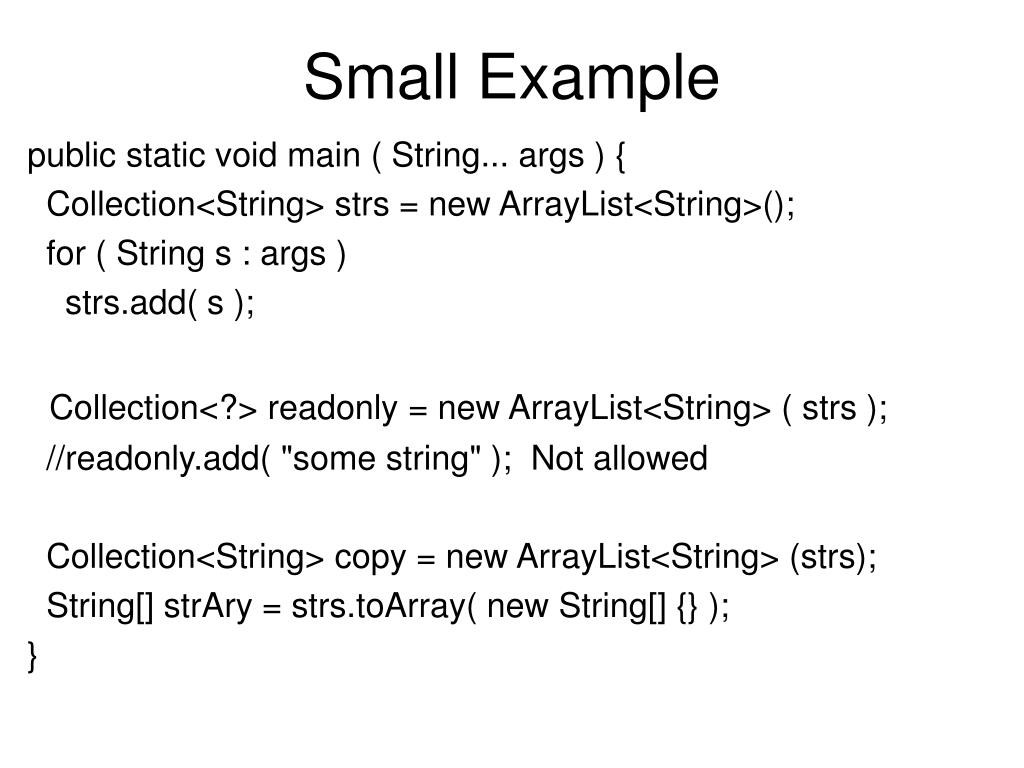 Small Example

public static void main ( String... args ) {
Collection<String> strs = new ArrayList<String>();
for ( String s : args )
strs.add( s );

Collection<?> readonly = new ArrayList<String> ( strs );
//readonly.add( "some string" ); Not allowed

Collection<String> copy = new ArrayList<String> (strs);
String[] strAry = strs.toArray( new String[] {} );
}